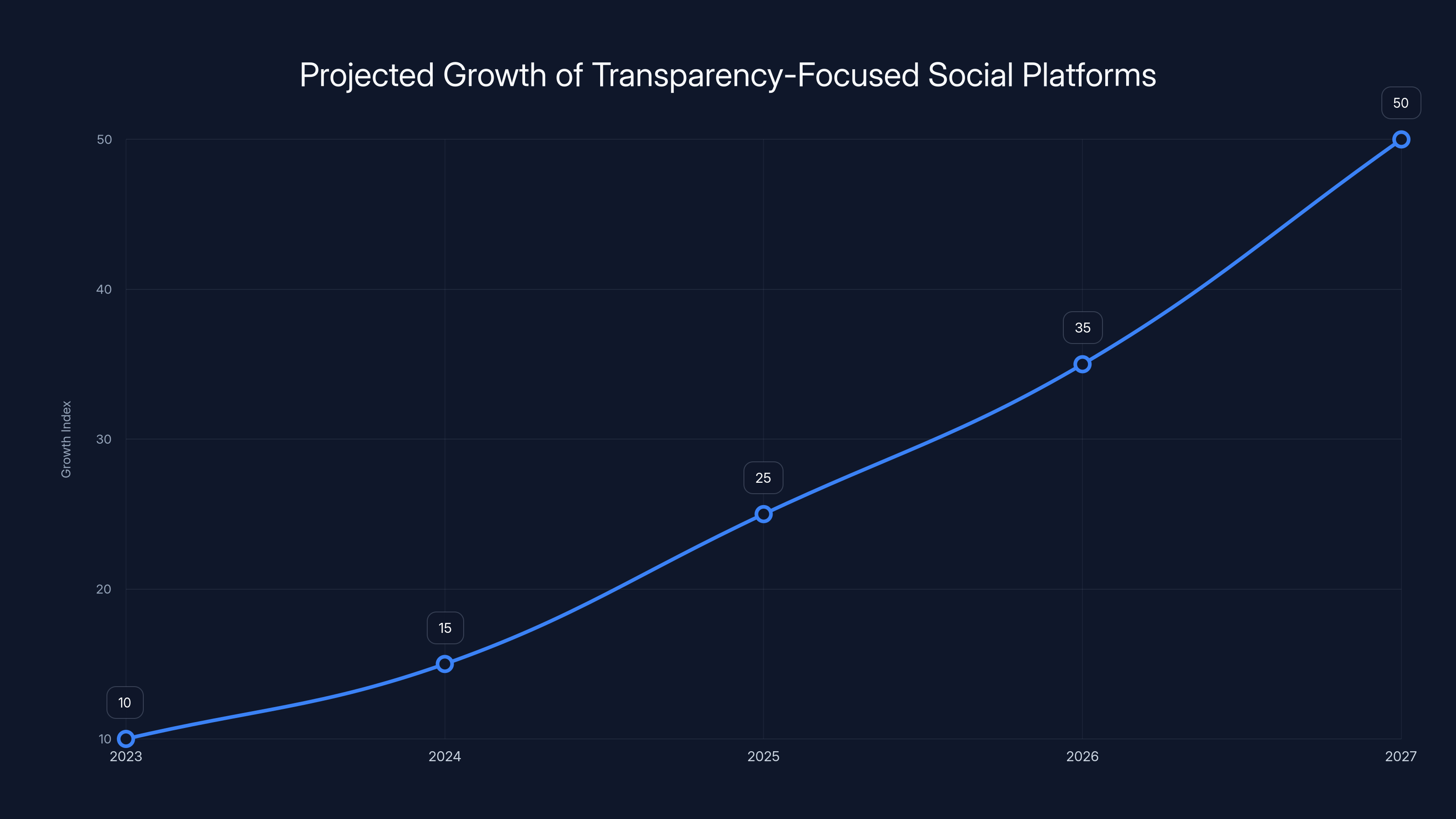 Projected Growth of Transparency-Focused Social Platforms

Growth Index

50
40
30
20
10

10
15
25
35
50

2023
2024
2025
2026
2027